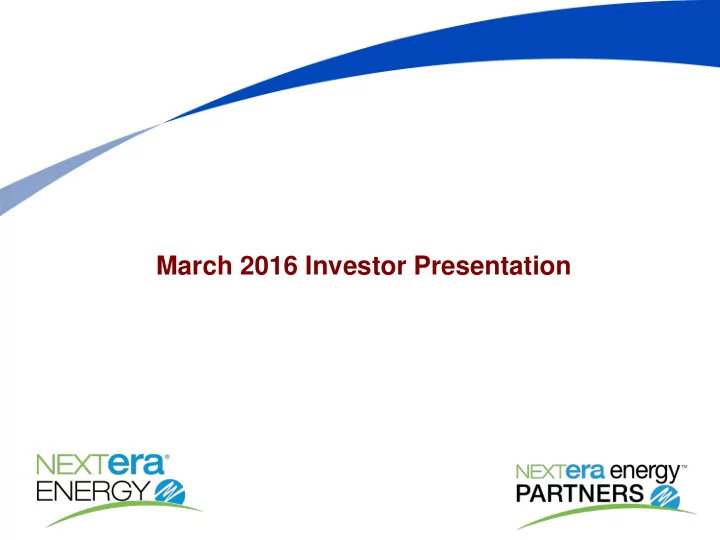 March 2016 Investor Presentation

NEXTera® ENERGY

NEXTera energy™ PARTNERS